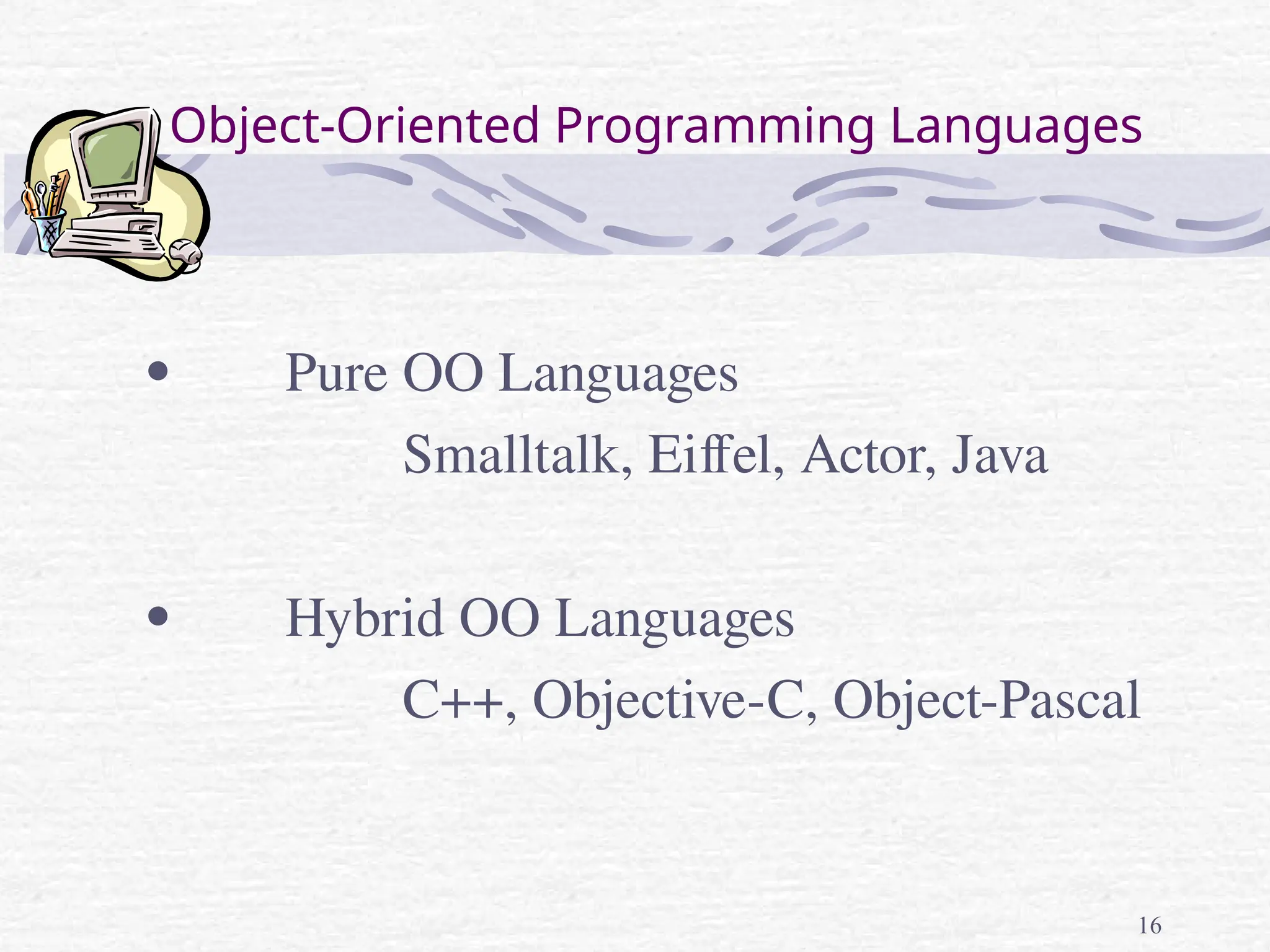 Object-Oriented Programming Languages

• Pure OO Languages

Smalltalk, Eiffel, Actor, Java

• Hybrid OO Languages

C++, Objective-C, Object-Pascal

16